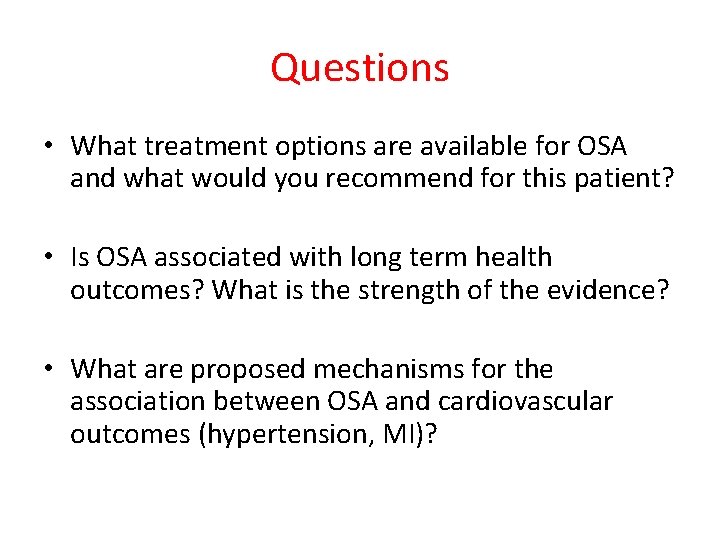 Questions

• What treatment options are available for OSA and what would you recommend for this patient?

• Is OSA associated with long term health outcomes? What is the strength of the evidence?

• What are proposed mechanisms for the association between OSA and cardiovascular outcomes (hypertension, MI)?